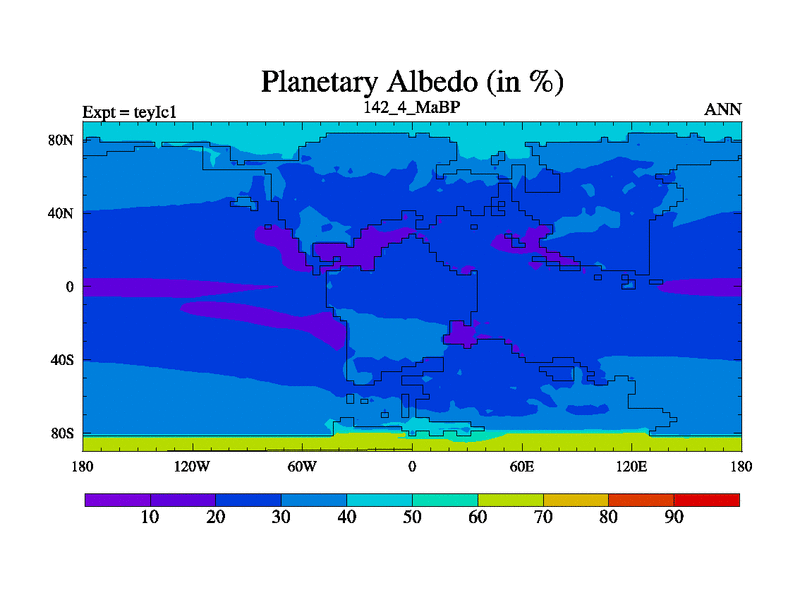 Planetary Albedo (in %)

Expt = teyIc1

142_4_MaBP

ANN

80N

40N

0

40S

80S

180

120W

60W

0

60E

120E

180

10

20

30

40

50

60

70

80

90